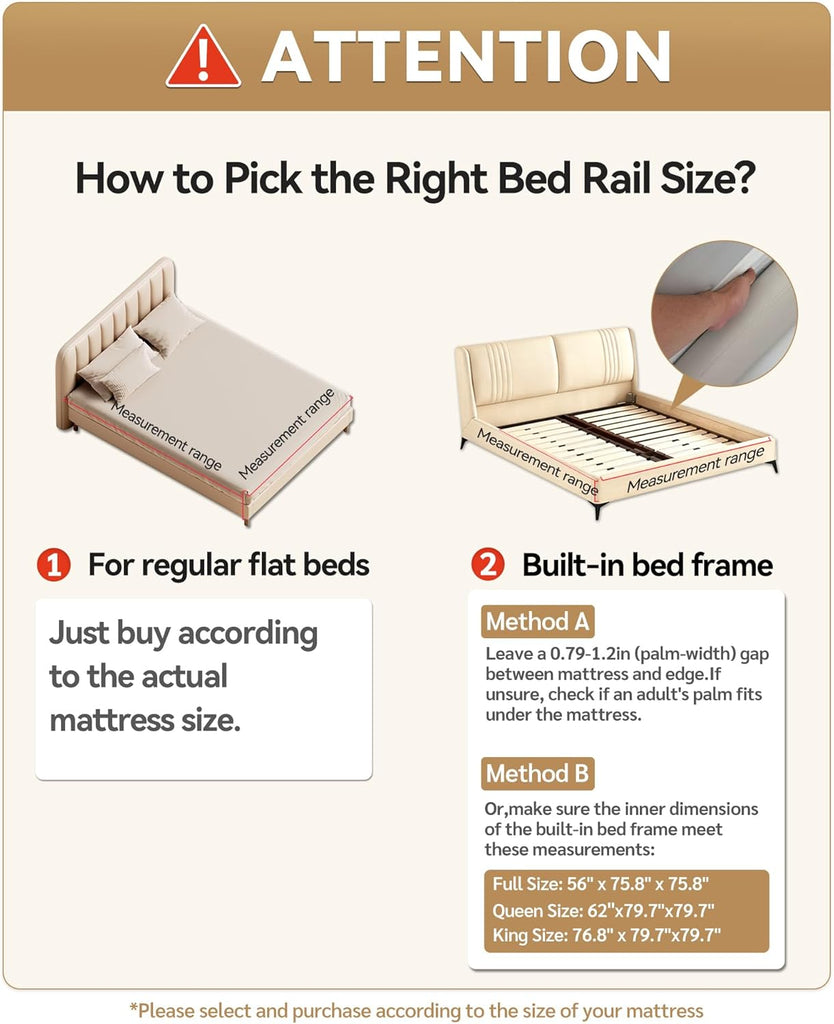 ATTENTION

How to Pick the Right Bed Rail Size?

Measurement range
Measurement range

Measurement range
Measurement range

1 For regular flat beds

Just buy according to the actual mattress size.

2 Built-in bed frame

Method A

Leave a 0.79-1.2in (palm-width) gap between mattress and edge.If unsure, check if an adult's palm fits under the mattress.

Method B

Or,make sure the inner dimensions of the built-in bed frame meet these measurements:

Full Size: 56" x 75.8" x 75.8"
Queen Size: 62"x79.7"x79.7"
King Size: 76.8" x 79.7"x79.7"

*Please select and purchase according to the size of your mattress